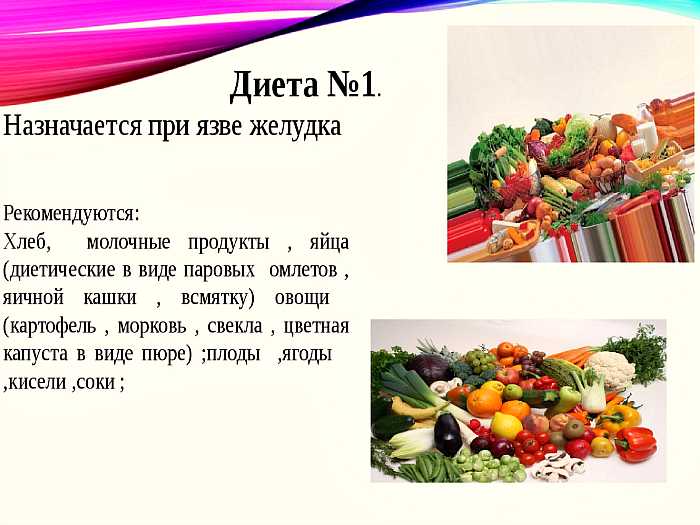 Диета №1.

Назначается при язве желудка

Рекомендуются:
Хлеб, молочные продукты , яйца (диетические в виде паровых омлетов , яичной кашки , всмятку) овощи (картофель , морковь , свекла , цветная капуста в виде пюре) ;плоды ,ягоды ,кисели ,соки ;